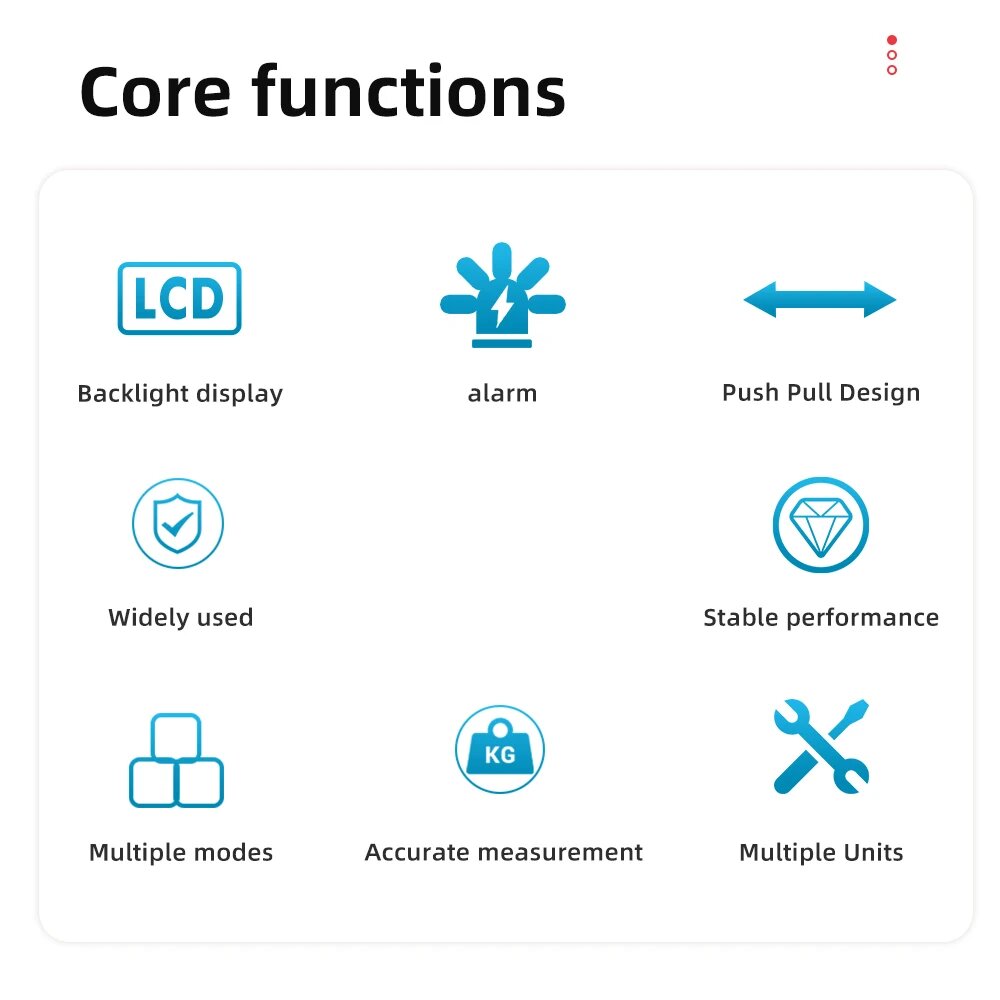 Core functions

LCD

Backlight display

alarm

Push Pull Design

Widely used

Stable performance

Multiple modes

KG

Accurate measurement

Multiple Units